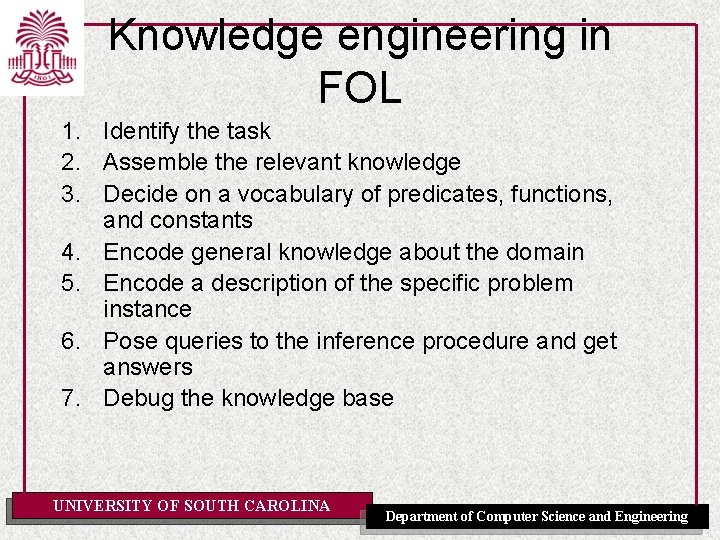 1801

Knowledge engineering in FOL

1. Identify the task
2. Assemble the relevant knowledge
3. Decide on a vocabulary of predicates, functions, and constants
4. Encode general knowledge about the domain
5. Encode a description of the specific problem instance
6. Pose queries to the inference procedure and get answers
7. Debug the knowledge base

UNIVERSITY OF SOUTH CAROLINA

Department of Computer Science and Engineering